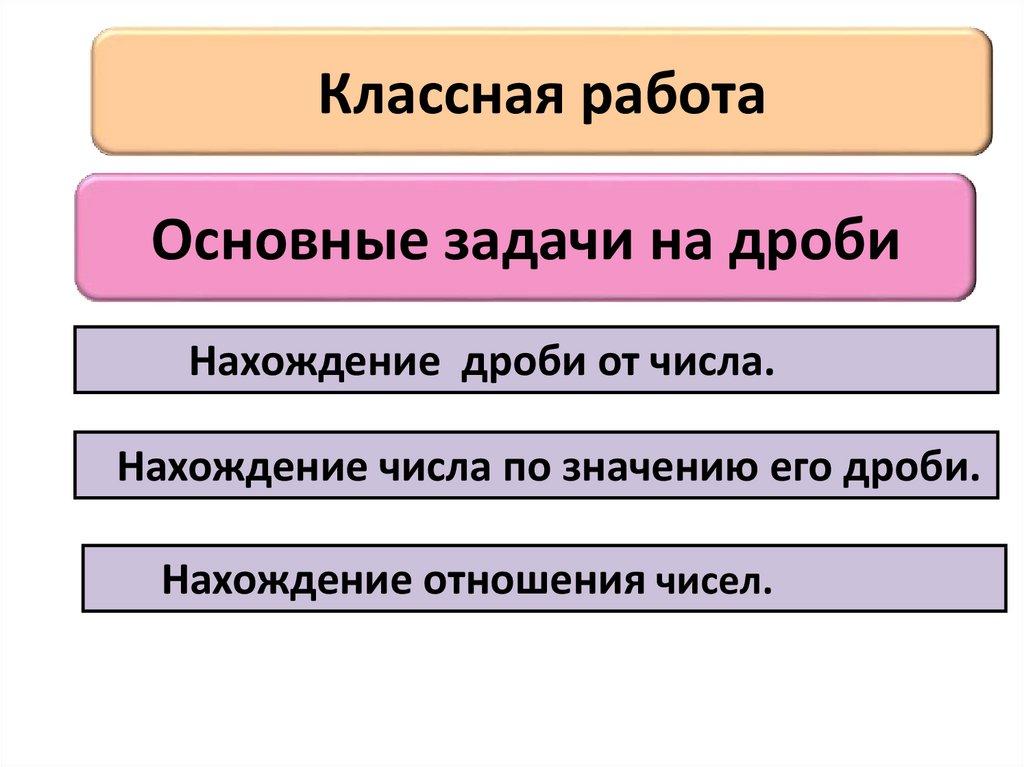 Классная работа

Основные задачи на дроби

Нахождение дроби от числа.

Нахождение числа по значению его дроби.

Нахождение отношения чисел.